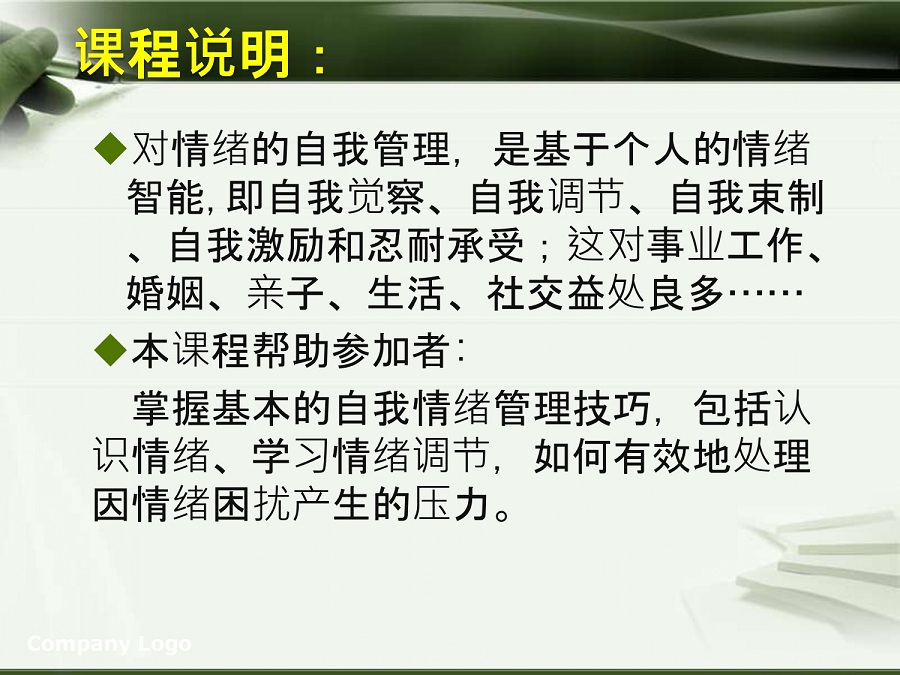 课程说明：

◆对情绪的自我管理，是基于个人的情绪智能，即自我觉察、自我调节、自我束制、自我激励和忍耐承受；这对事业工作、婚姻、亲子、生活、社交益处良多……

◆本课程帮助参加者：

掌握基本的自我情绪管理技巧，包括认识情绪、学习情绪调节，如何有效地处理因情绪困扰产生的压力。

Company Logo